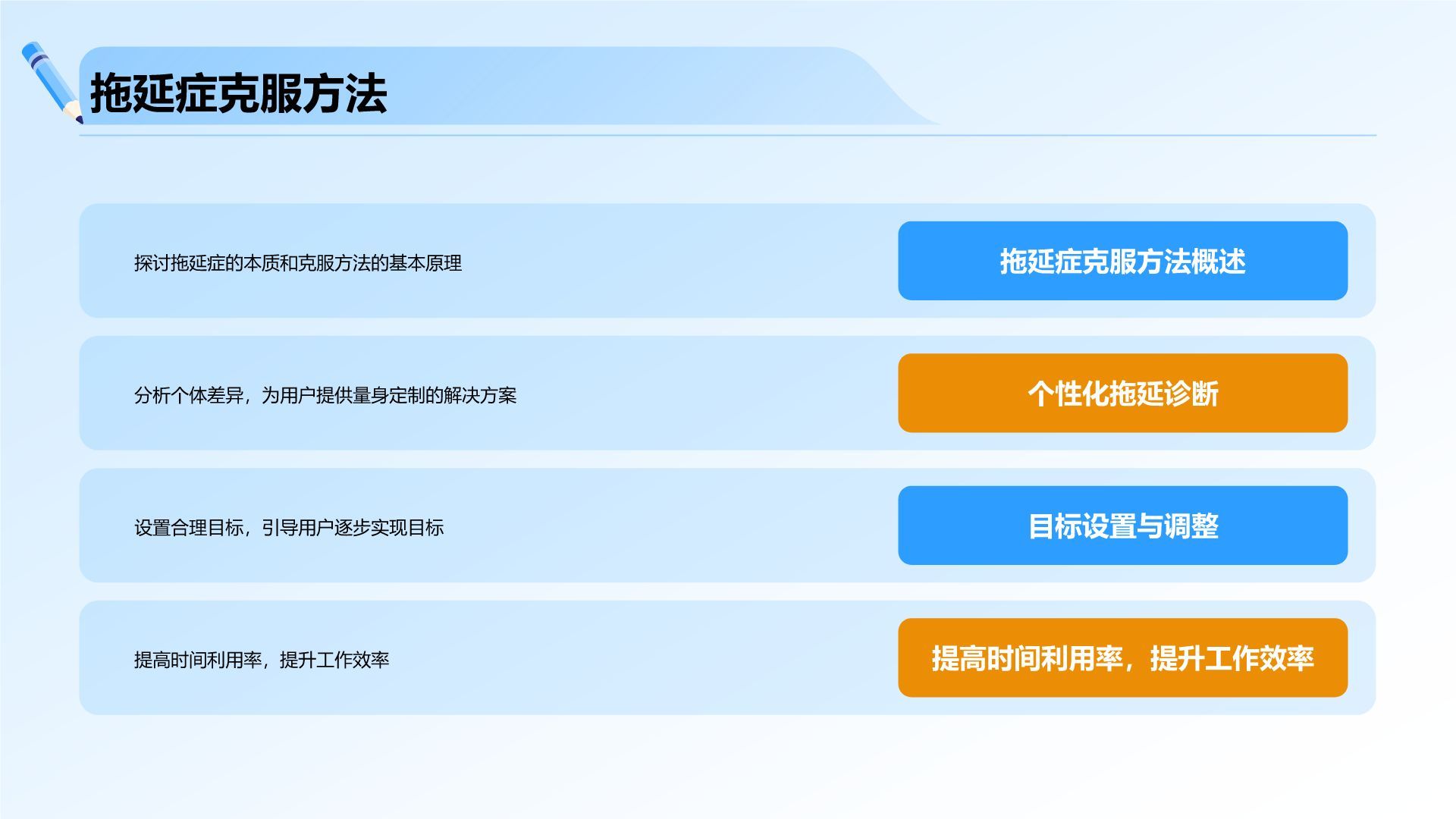 拖延症克服方法

探讨拖延症的本质和克服方法的基本原理

拖延症克服方法概述

分析个体差异，为用户提供量身定制的解决方案

个性化拖延诊断

设置合理目标，引导用户逐步实现目标

目标设置与调整

提高时间利用率，提升工作效率

提高时间利用率，提升工作效率